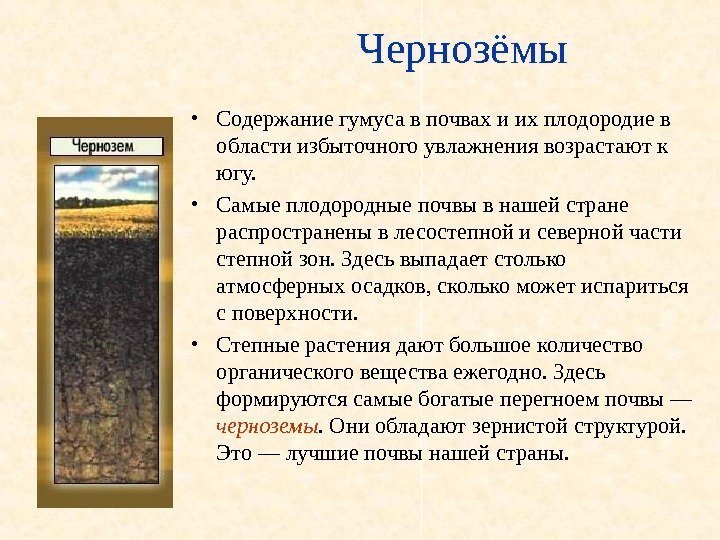 Чернозёмы

Чернозем

• Содержание гумуса в почвах и их плодородие в области избыточного увлажнения возрастают к югу.

• Самые плодородные почвы в нашей стране распространены в лесостепной и северной части степной зон. Здесь выпадает столько атмосферных осадков, сколько может испариться с поверхности.

• Степные растения дают большое количество органического вещества ежегодно. Здесь формируются самые богатые перегноем почвы — черноземы. Они обладают зернистой структурой. Это — лучшие почвы нашей страны.